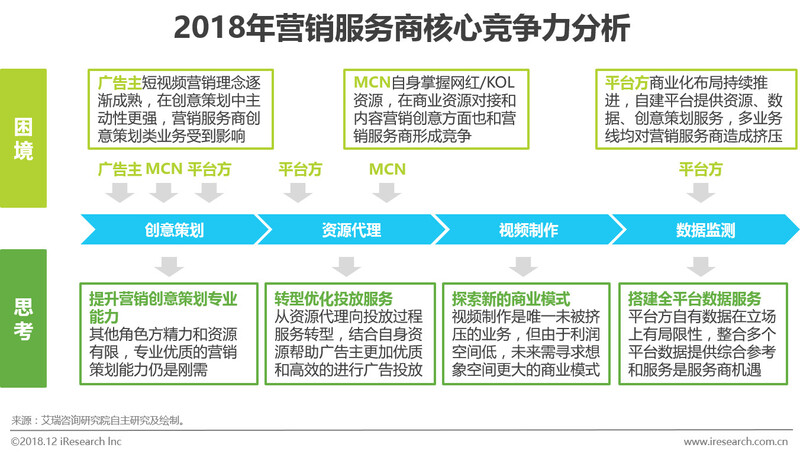 2018年营销服务商核心竞争力分析

困境

广告主短视频营销理念逐渐成熟，在创意策划中主动性更强，营销服务商创意策划类业务受到影响

MCN自身掌握网红/KOL资源，在商业资源对接和内容营销创意方面也和营销服务商形成竞争

平台方商业化布局持续推进，自建平台提供资源、数据、创意策划服务，多业务线均对营销服务商造成挤压

广告主 MCN 平台方

平台方

MCN

平台方

创意策划

资源代理

视频制作

数据监测

思考

提升营销创意策划专业能力
其他角色方精力和资源有限，专业优质的营销策划能力仍是刚需

转型优化投放服务
从资源代理向投放过程服务转型，结合自身资源帮助广告主更加优质和高效的进行广告投放

探索新的商业模式
视频制作是唯一未被挤压的业务，但由于利润空间低，未来需寻求想象空间更大的商业模式

搭建全平台数据服务
平台方自有数据在立场上有局限性，整合多个平台数据提供综合参考和服务是服务商机遇

来源：艾瑞咨询研究院自主研究及绘制。

©2018.12 iResearch Inc

www.iresearch.com.cn